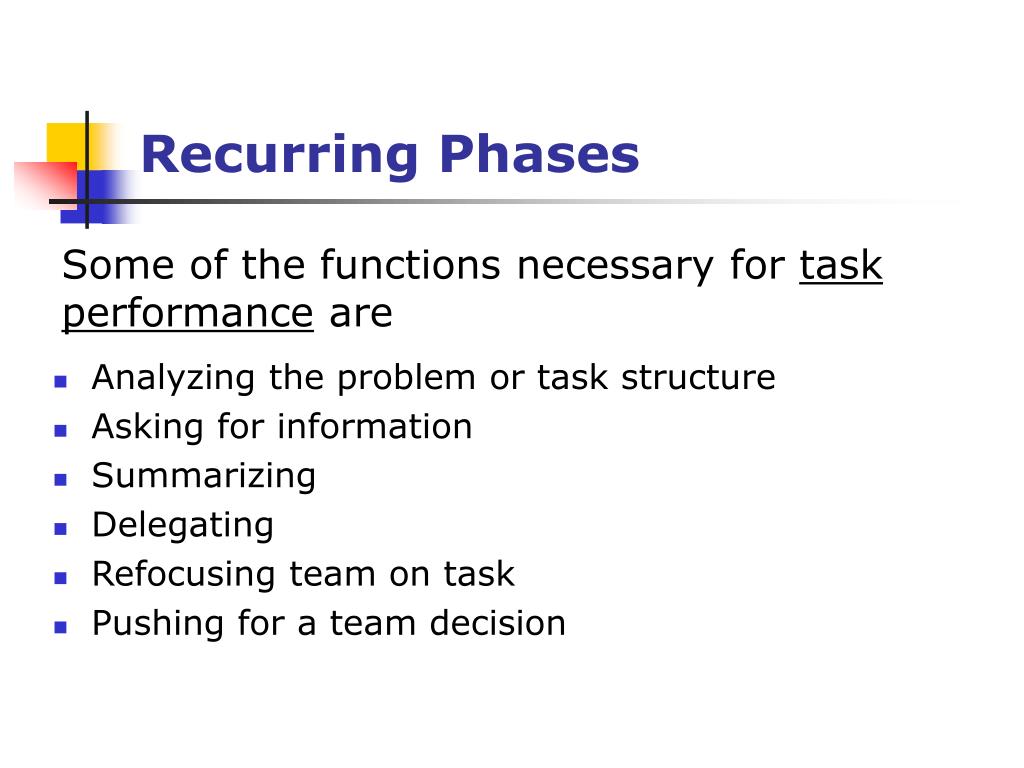 Recurring Phases

Some of the functions necessary for task performance are

- Analyzing the problem or task structure
- Asking for information
- Summarizing
- Delegating
- Refocusing team on task
- Pushing for a team decision